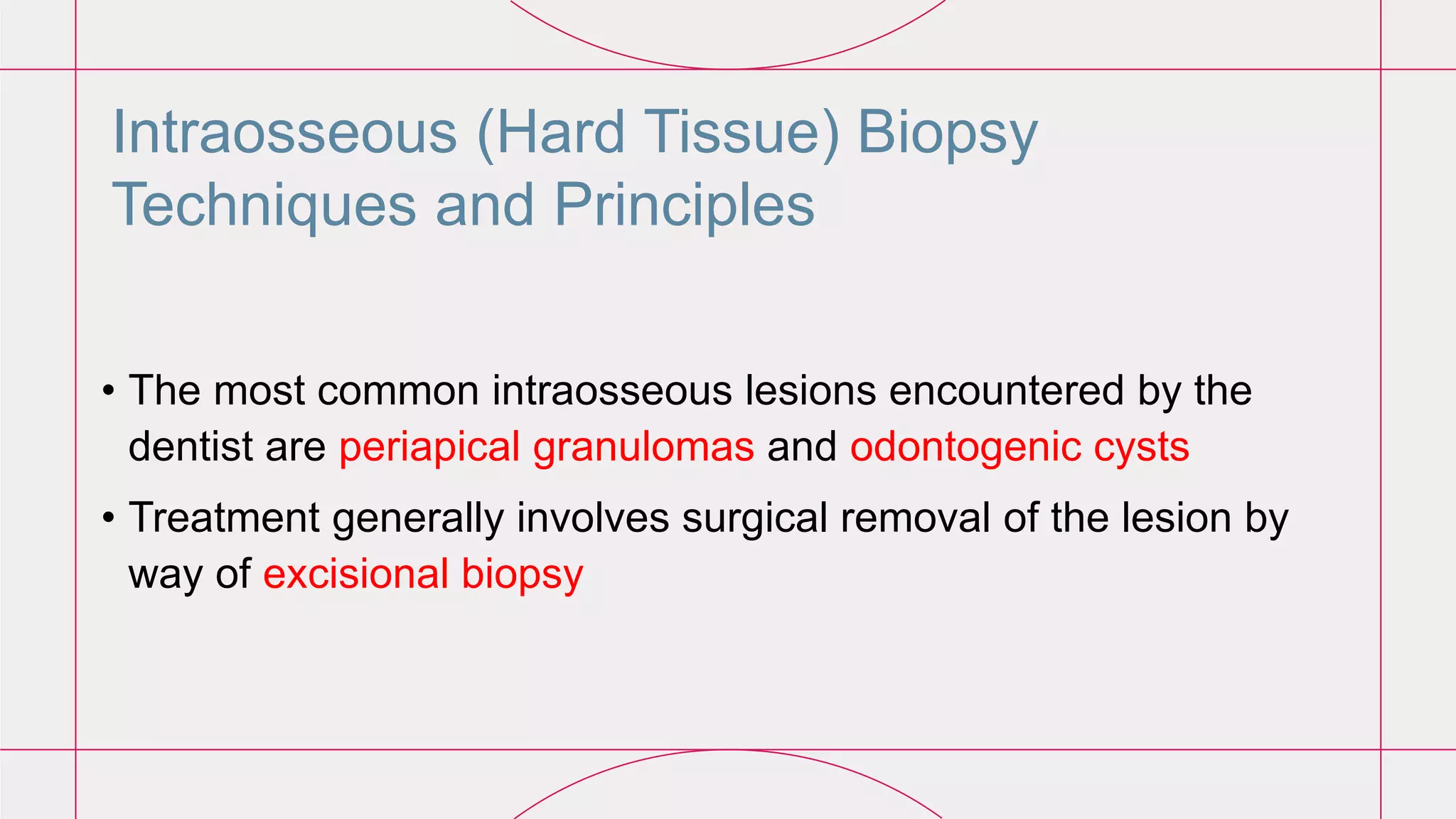 Intraosseous (Hard Tissue) Biopsy Techniques and Principles

• The most common intraosseous lesions encountered by the dentist are periapical granulomas and odontogenic cysts

• Treatment generally involves surgical removal of the lesion by way of excisional biopsy